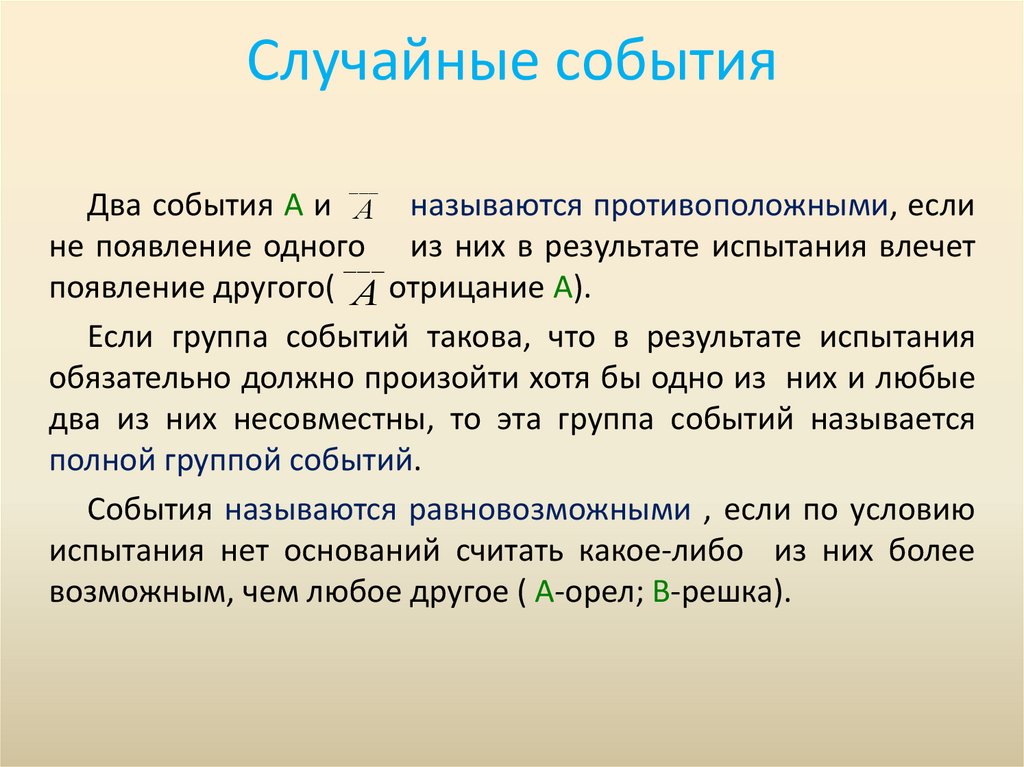 Случайные события

Два события А и $\overline{A}$ называются противоположными, если не появление одного из них в результате испытания влечет появление другого( $\overline{A}$ отрицание А).

Если группа событий такова, что в результате испытания обязательно должно произойти хотя бы одно из них и любые два из них несовместны, то эта группа событий называется полной группой событий.

События называются равновозможными , если по условию испытания нет оснований считать какое-либо из них более возможным, чем любое другое ( А-орел; В-решка).